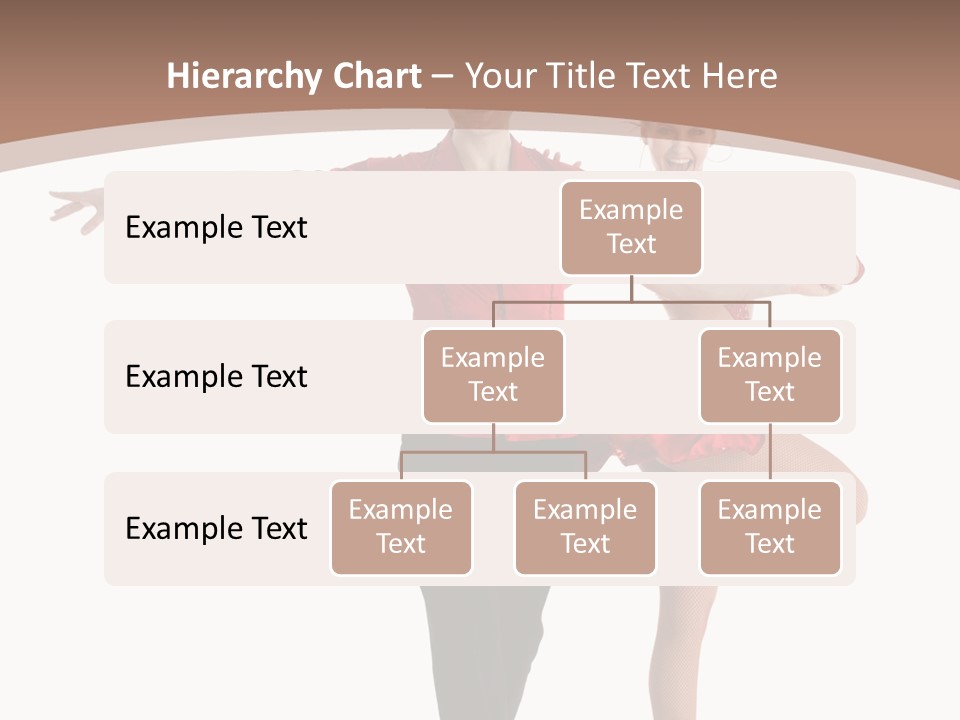 Hierarchy Chart – Your Title Text Here

Example Text

Example Text

Example Text

Example Text

Example Text

Example Text

Example Text

Example Text

Example Text